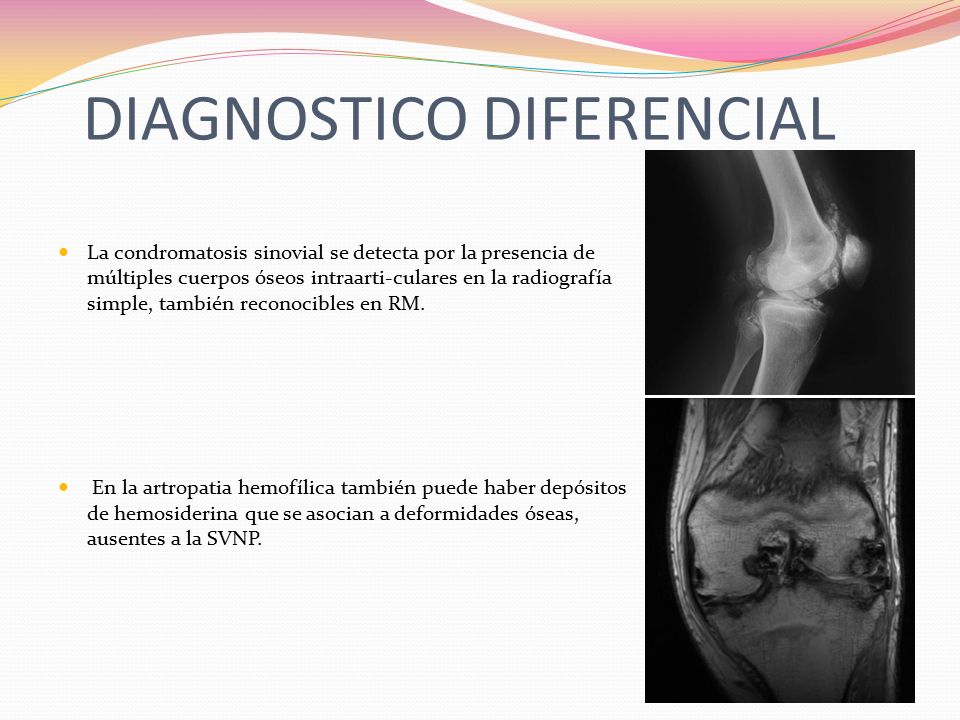 DIAGNOSTICO DIFERENCIAL

La condromatosis sinovial se detecta por la presencia de múltiples cuerpos óseos intraarti-culares en la radiografía simple, también reconocibles en RM.

En la artropatia hemofílica también puede haber depósitos de hemosiderina que se asocian a deformidades óseas, ausentes a la SVNP.